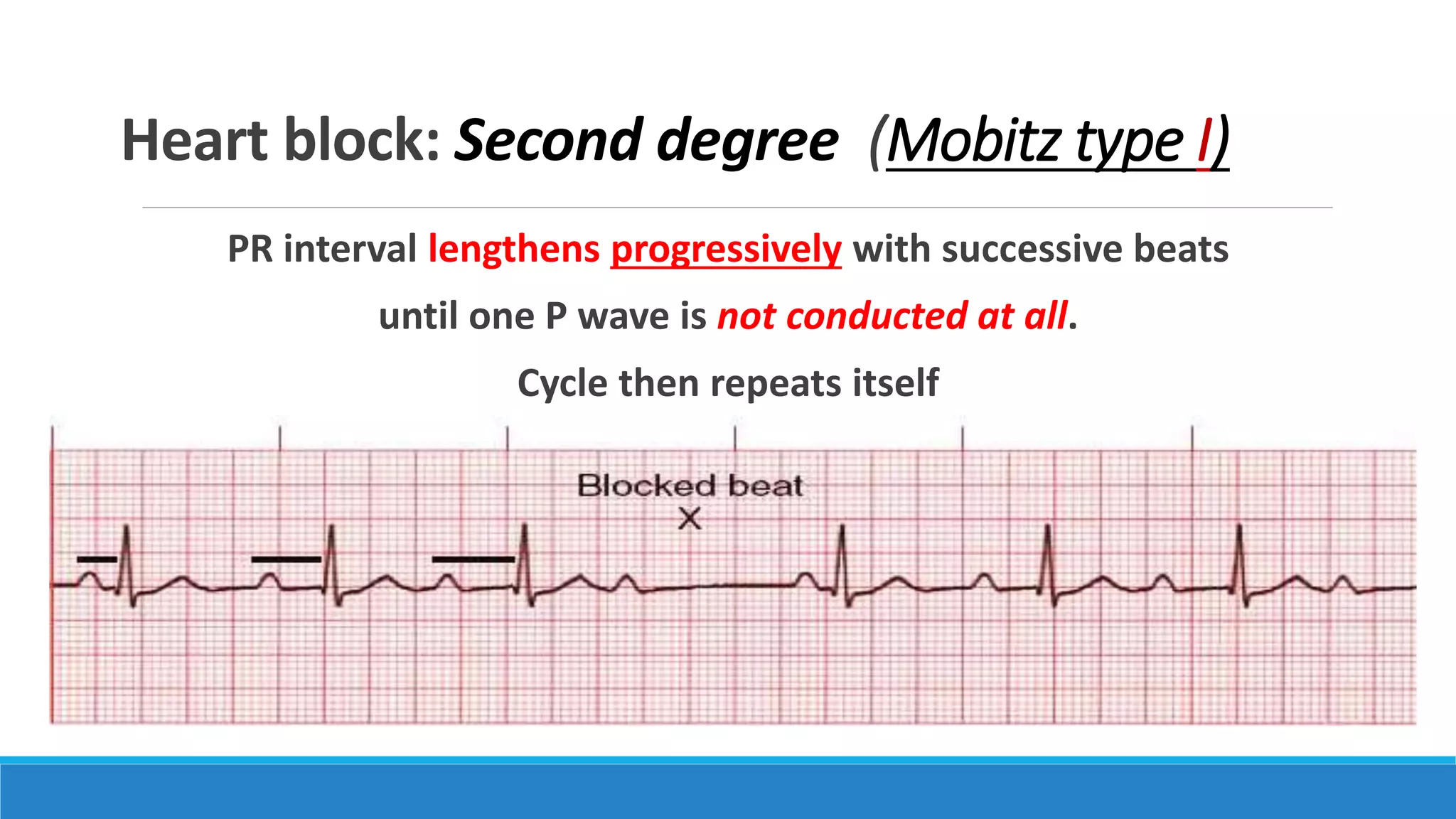 Heart block: Second degree (Mobitz type I)

PR interval lengthens progressively with successive beats until one P wave is not conducted at all.

Cycle then repeats itself

Blocked beat
X